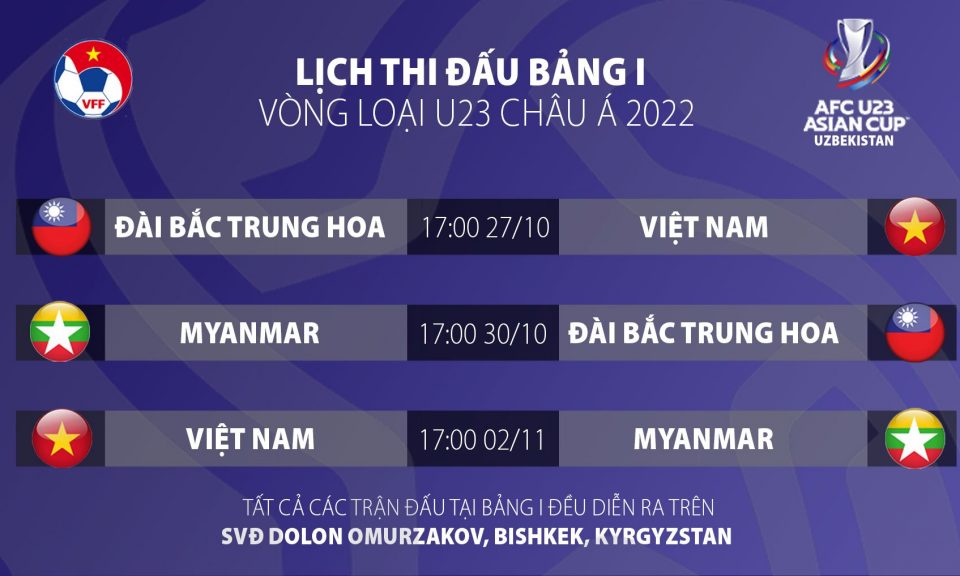 VFF

LỊCH THI ĐẤU BẢNG I
VÒNG LOẠI U23 CHÂU Á 2022

AFC U23 ASIAN CUP UZBEKISTAN

| ĐÀI BẮC TRUNG HOA | 17:00 27/10 | VIỆT NAM |
|---|---|---|
| MYANMAR | 17:00 30/10 | ĐÀI BẮC TRUNG HOA |
| VIỆT NAM | 17:00 02/11 | MYANMAR |

TẤT CẢ CÁC TRẬN ĐẤU TẠI BẢNG I ĐỀU DIỄN RA TRÊN
SVĐ DOLON OMURZAKOV, BISHKEK, KYRGYZSTAN